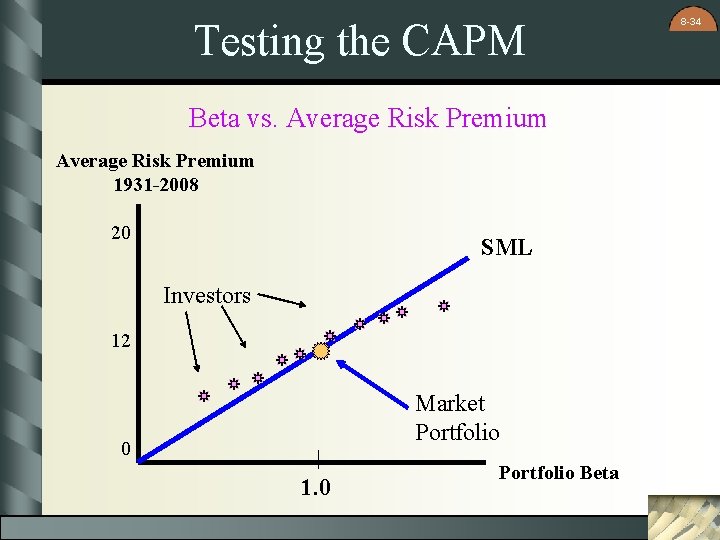 8-34

Testing the CAPM

Beta vs. Average Risk Premium

Average Risk Premium
1931-2008

20

12

0

SML

Investors

Market Portfolio

1.0

Portfolio Beta